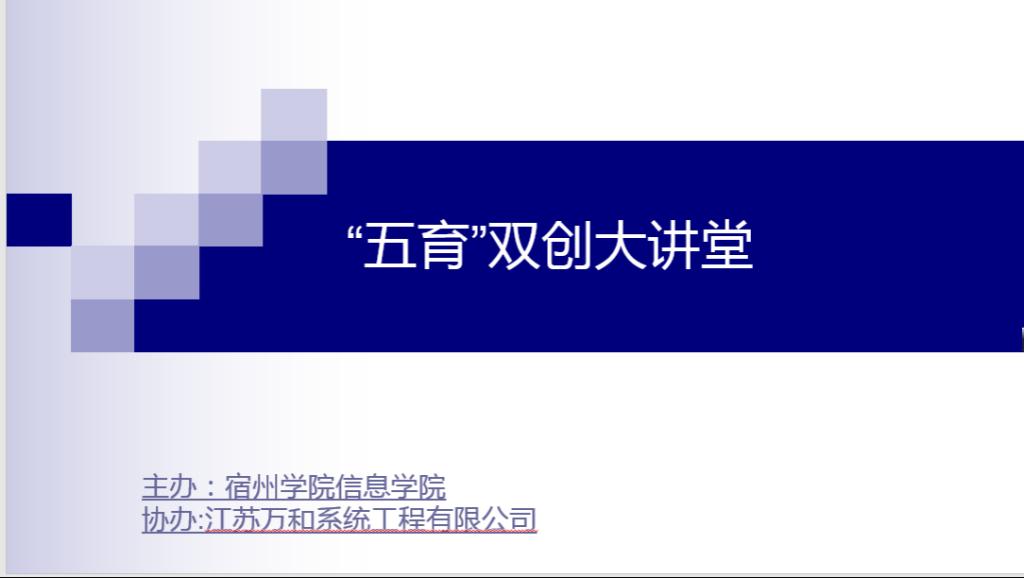 “五育”双创大讲堂

主办：宿州学院信息学院
协办:江苏万和系统工程有限公司